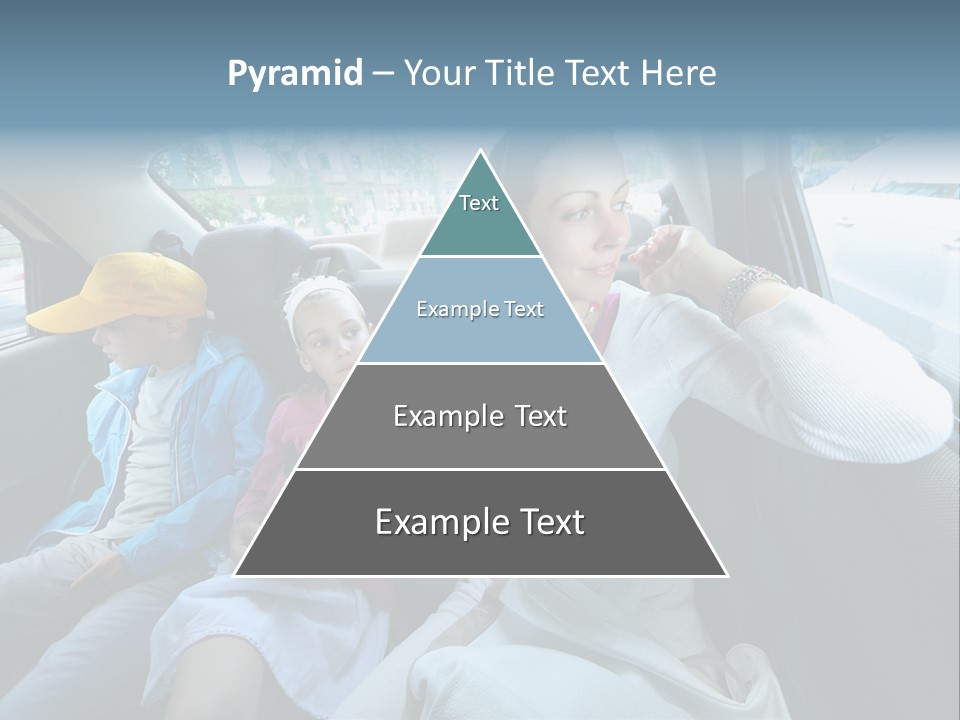 Pyramid – Your Title Text Here

Text

Example Text

Example Text

Example Text